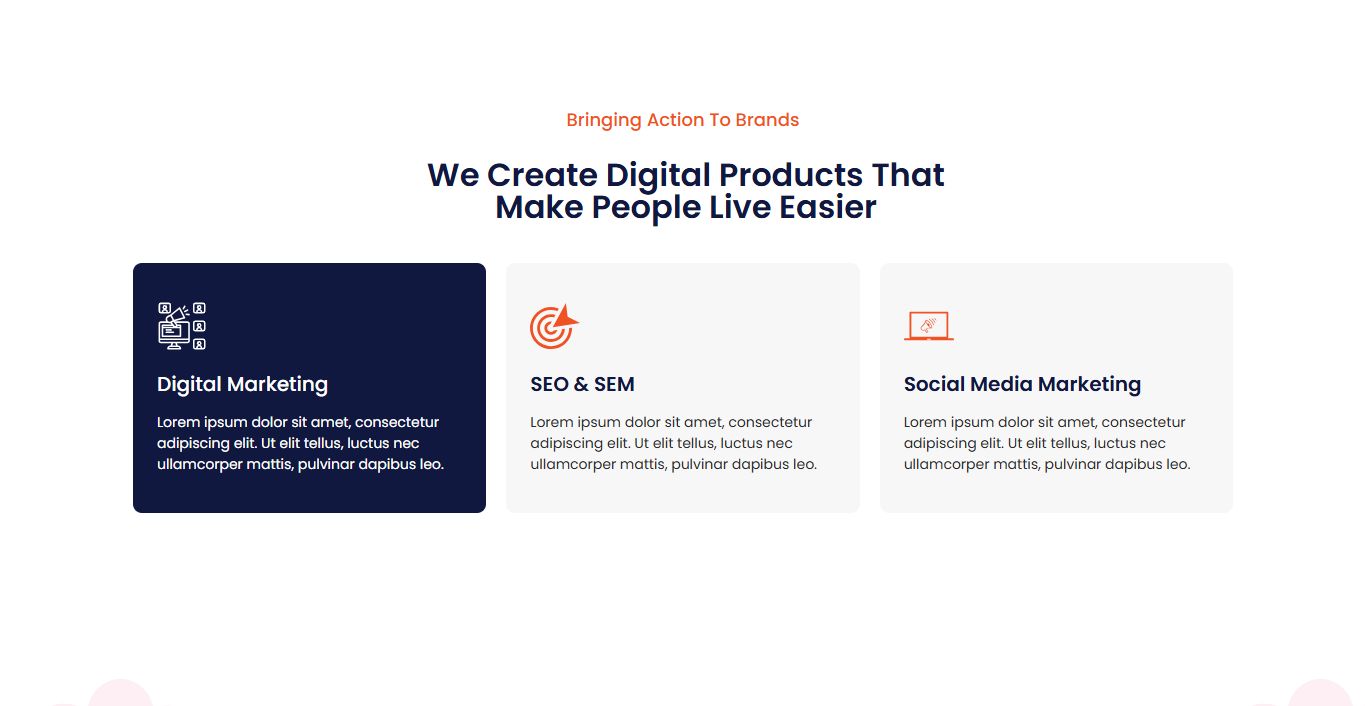 Bringing Action To Brands

We Create Digital Products That Make People Live Easier

Digital Marketing

Lorem ipsum dolor sit amet, consectetur adipiscing elit. Ut elit tellus, luctus nec ullamcorper mattis, pulvinar dapibus leo.

SEO & SEM

Lorem ipsum dolor sit amet, consectetur adipiscing elit. Ut elit tellus, luctus nec ullamcorper mattis, pulvinar dapibus leo.

Social Media Marketing

Lorem ipsum dolor sit amet, consectetur adipiscing elit. Ut elit tellus, luctus nec ullamcorper mattis, pulvinar dapibus leo.